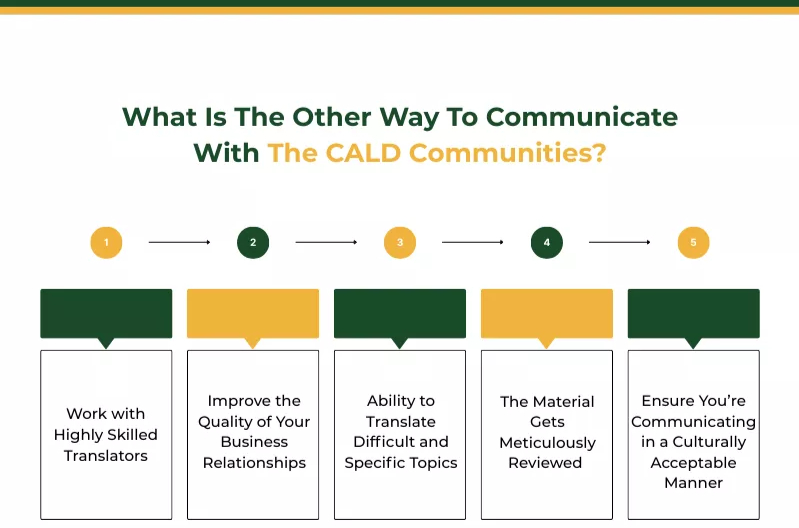 What Is The Other Way To Communicate With The CALD Communities?

1

2

3

4

5

Work with Highly Skilled Translators

Improve the Quality of Your Business Relationships

Ability to Translate Difficult and Specific Topics

The Material Gets Meticulously Reviewed

Ensure You're Communicating in a Culturally Acceptable Manner